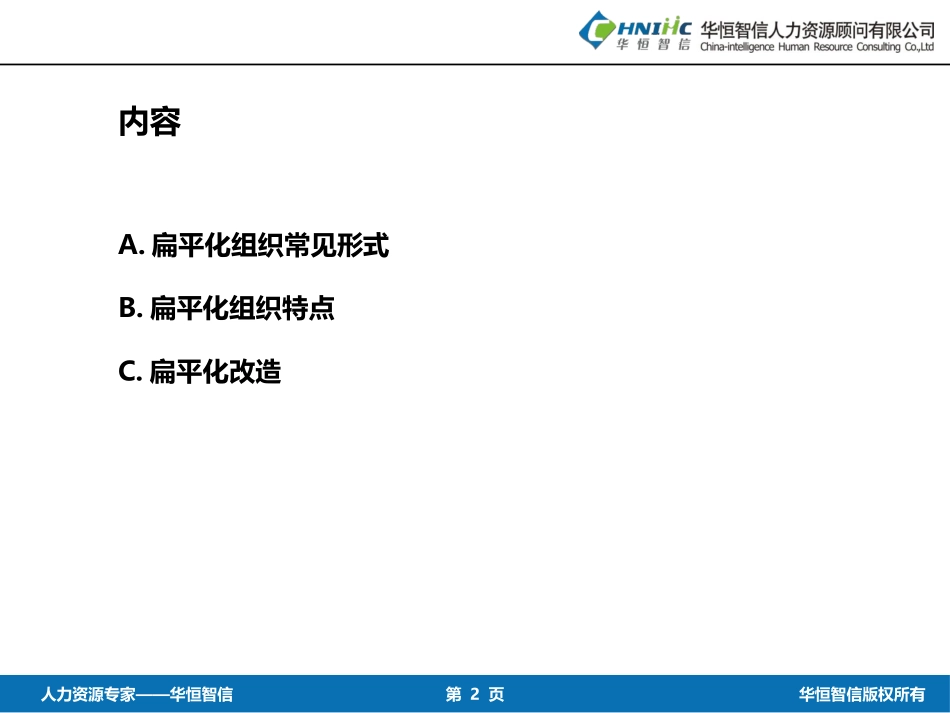 CHNIHC
华恒智信
华恒智信人力资源顾问有限公司
China-intelligence Human Resource Consulting Co.,Ltd

内容

A. 扁平化组织常见形式

B. 扁平化组织特点

C. 扁平化改造

人力资源专家——华恒智信
第 2 页
华恒智信版权所有